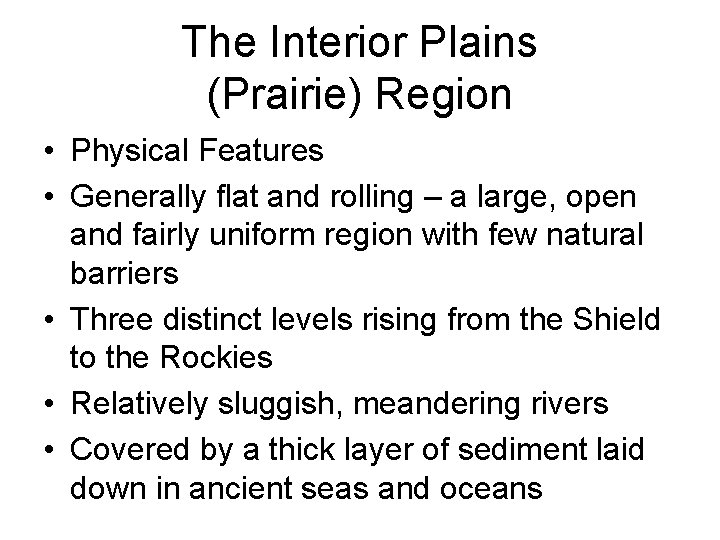 The Interior Plains
(Prairie) Region

• Physical Features
• Generally flat and rolling – a large, open and fairly uniform region with few natural barriers
• Three distinct levels rising from the Shield to the Rockies
• Relatively sluggish, meandering rivers
• Covered by a thick layer of sediment laid down in ancient seas and oceans